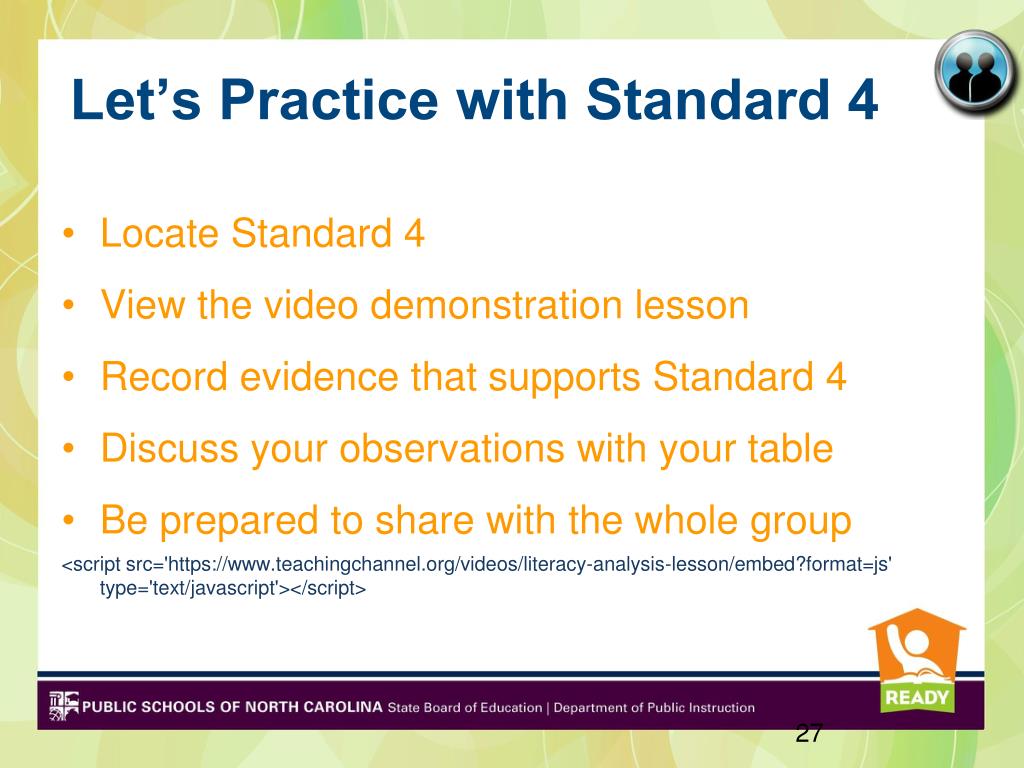 Let’s Practice with Standard 4

• Locate Standard 4
• View the video demonstration lesson
• Record evidence that supports Standard 4
• Discuss your observations with your table
• Be prepared to share with the whole group

<script src='https://www.teachingchannel.org/videos/literacy-analysis-lesson/embed?format=js' type='text/javascript'></script>

READY

PUBLIC SCHOOLS OF NORTH CAROLINA State Board of Education | Department of Public Instruction

27